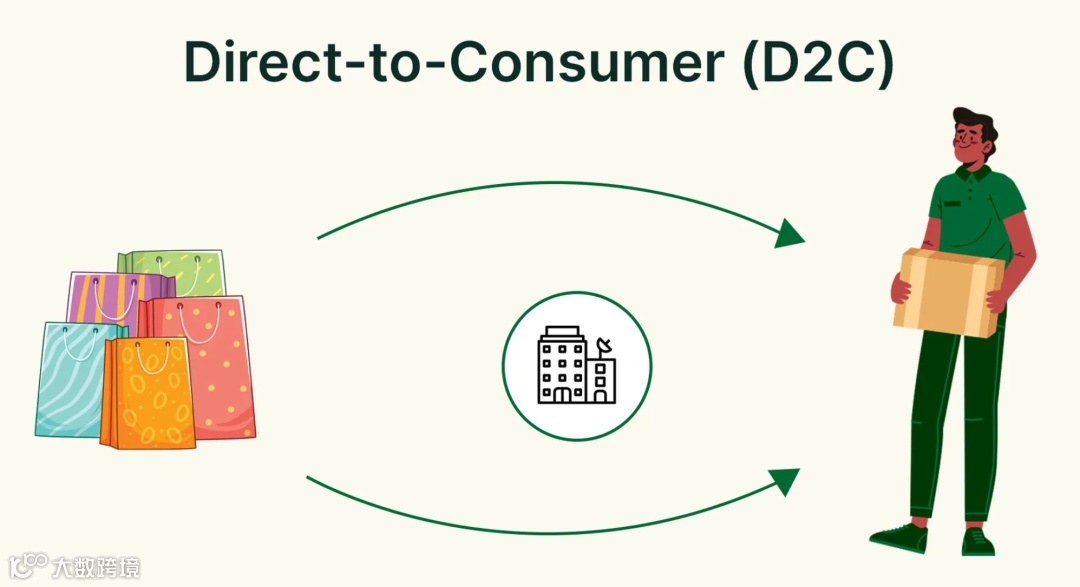 Direct-to-Consumer (D2C)

大数跨境